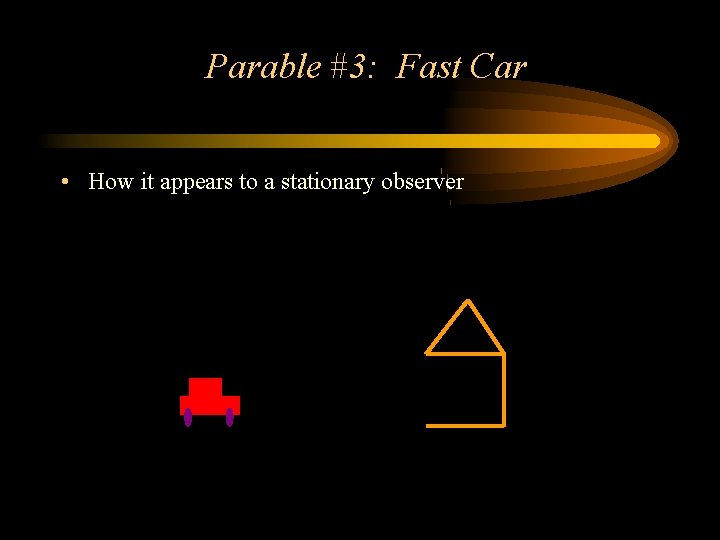 Parable #3: Fast Car

• How it appears to a stationary observer